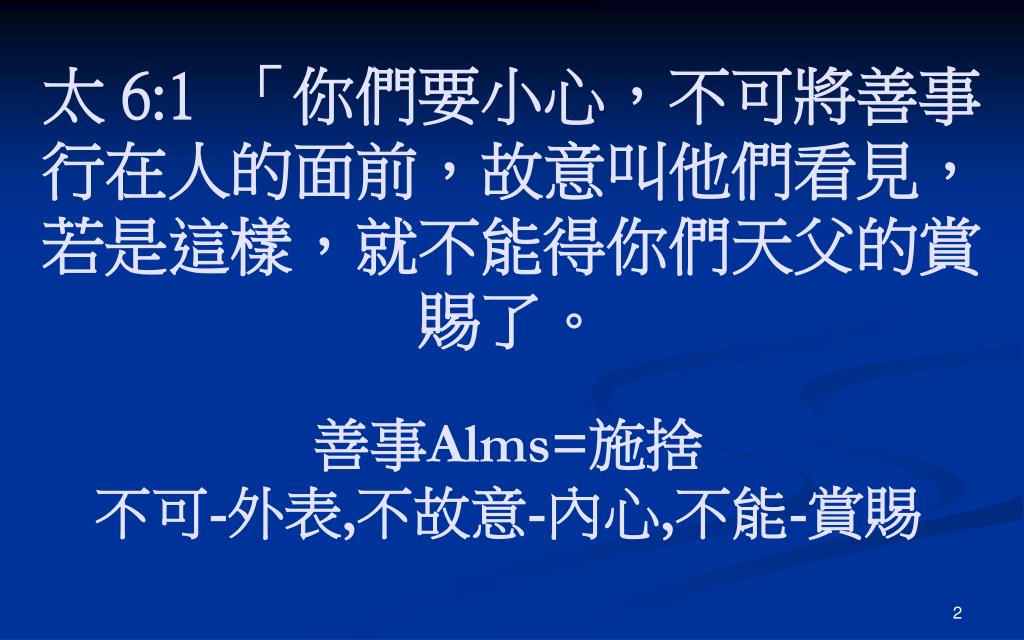 太 6:1 「你們要小心，不可將善事行在人的面前，故意叫他們看見，若是這樣，就不能得你們天父的賞賜了。

善事Alms=施捨
不可-外表,不故意-內心,不能-賞賜

2